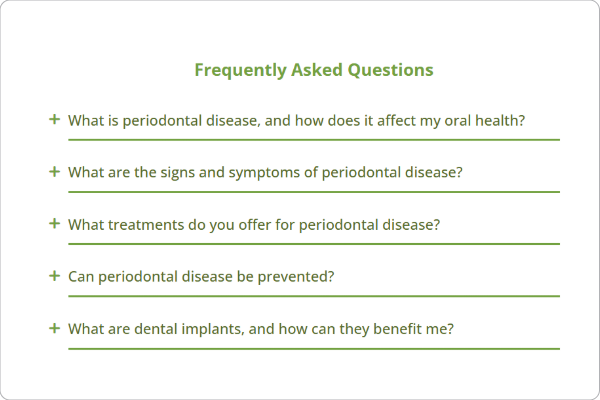 Frequently Asked Questions

+ What is periodontal disease, and how does it affect my oral health?

+ What are the signs and symptoms of periodontal disease?

+ What treatments do you offer for periodontal disease?

+ Can periodontal disease be prevented?

+ What are dental implants, and how can they benefit me?